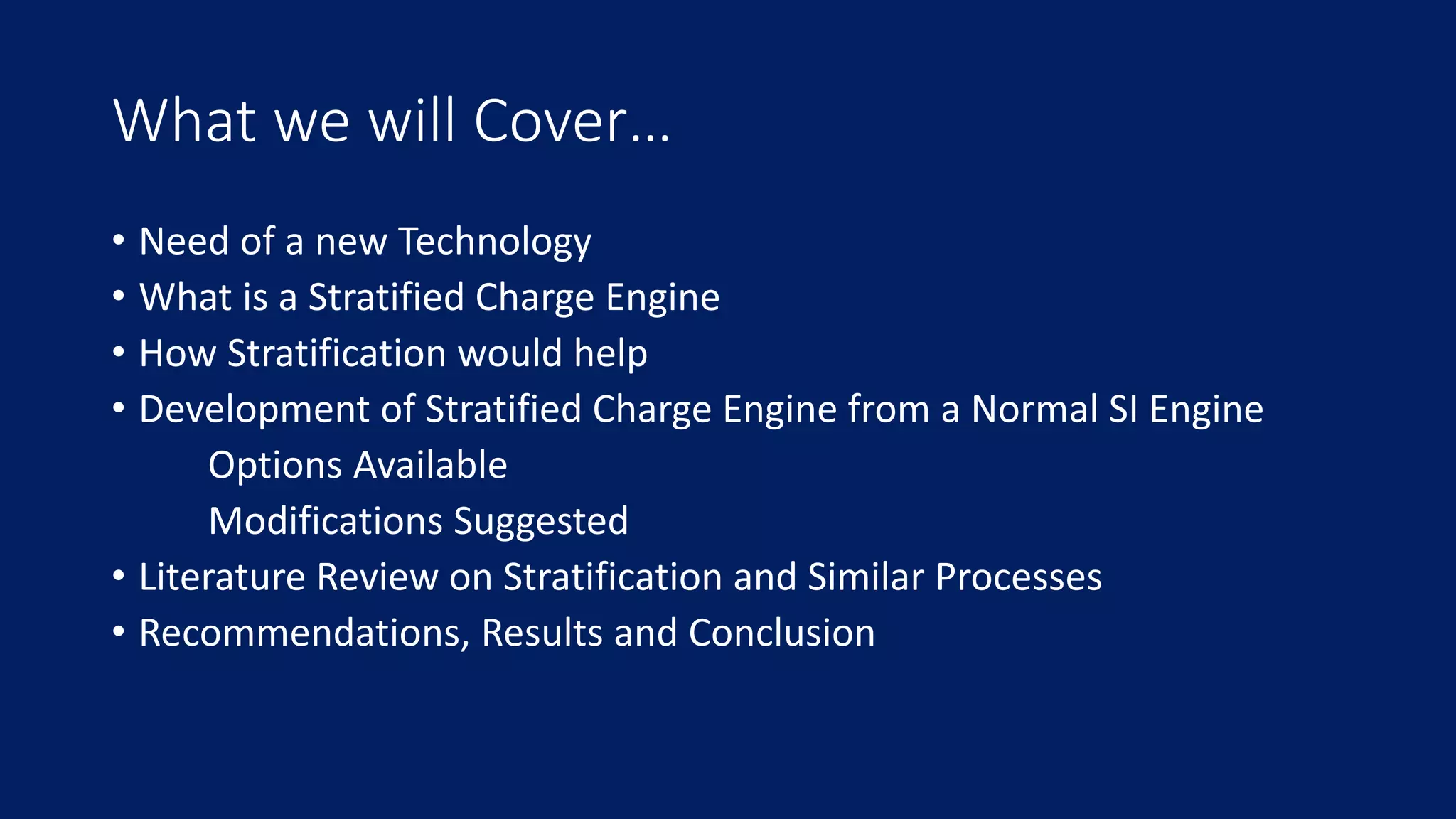 What we will Cover…

• Need of a new Technology
• What is a Stratified Charge Engine
• How Stratification would help
• Development of Stratified Charge Engine from a Normal SI Engine
  Options Available
  Modifications Suggested
• Literature Review on Stratification and Similar Processes
• Recommendations, Results and Conclusion